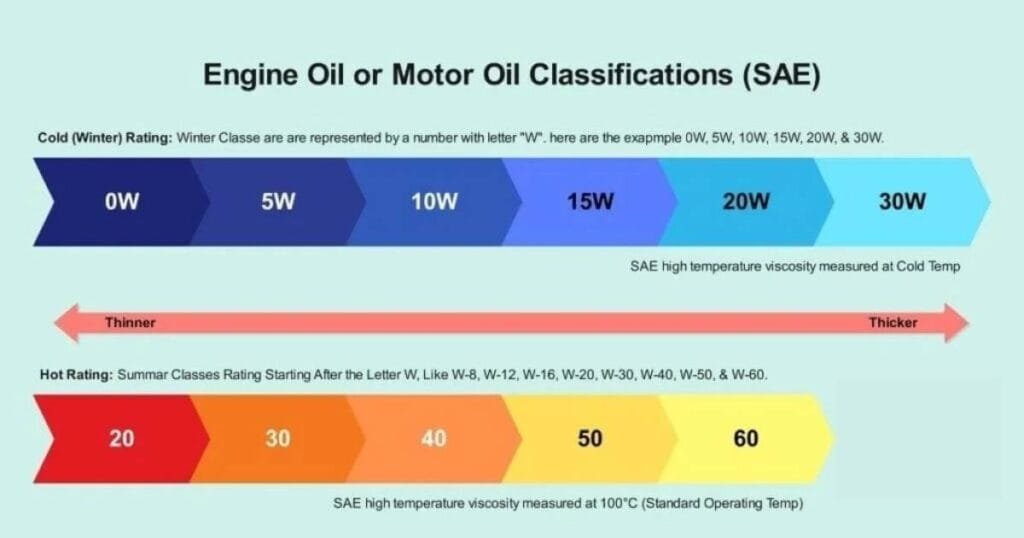 Engine Oil or Motor Oil Classifications (SAE)

Cold (Winter) Rating: Winter Classe are are represented by a number with letter "W". here are the exapmple 0W, 5W, 10W, 15W, 20W, & 30W.

0W 5W 10W 15W 20W 30W

SAE high temperature viscosity measured at Cold Temp

Thinner Thicker

Hot Rating: Summar Classes Rating Starting After the Letter W, Like W-8, W-12, W-16, W-20, W-30, W-40, W-50, & W-60.

20 30 40 50 60

SAE high temperature viscosity measured at 100°C (Standard Operating Temp)